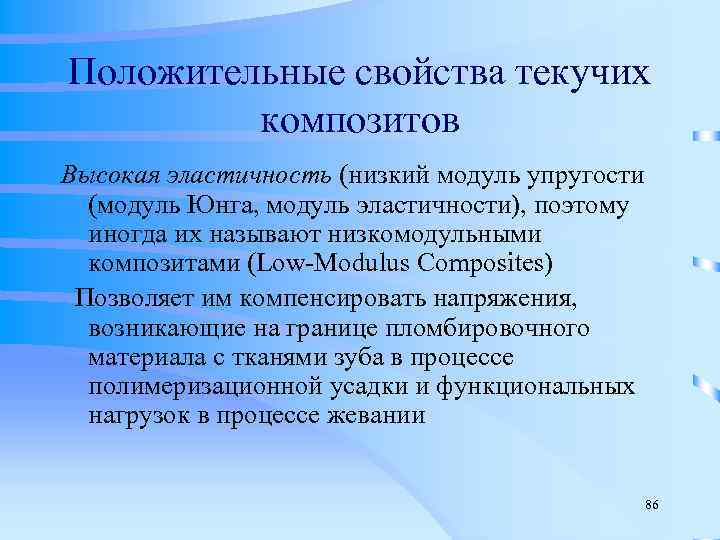 Положительные свойства текучих композитов

Высокая эластичность (низкий модуль упругости (модуль Юнга, модуль эластичности), поэтому иногда их называют низкомодульными композитами (Low-Modulus Composites)

Позволяет им компенсировать напряжения, возникающие на границе пломбировочного материала с тканями зуба в процессе полимеризационной усадки и функциональных нагрузок в процессе жевании

86